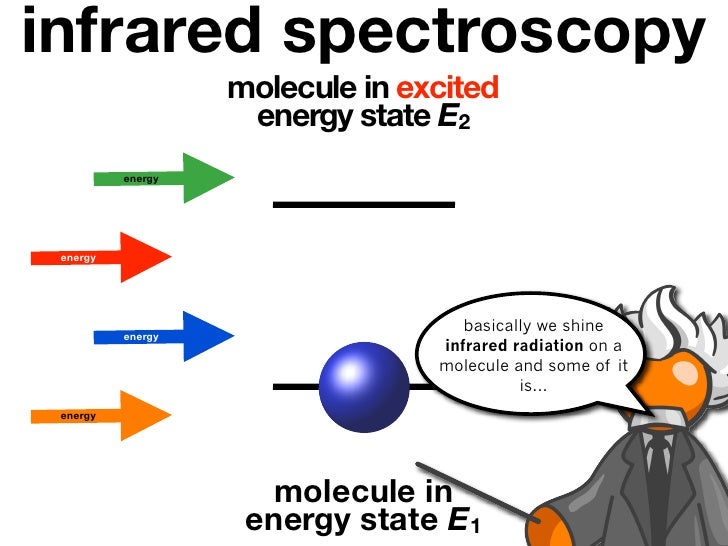 infrared spectroscopy

molecule in excited energy state $E_2$

energy

energy

energy

energy

basically we shine **infrared radiation** on a molecule and some of it is...

molecule in energy state $E_1$